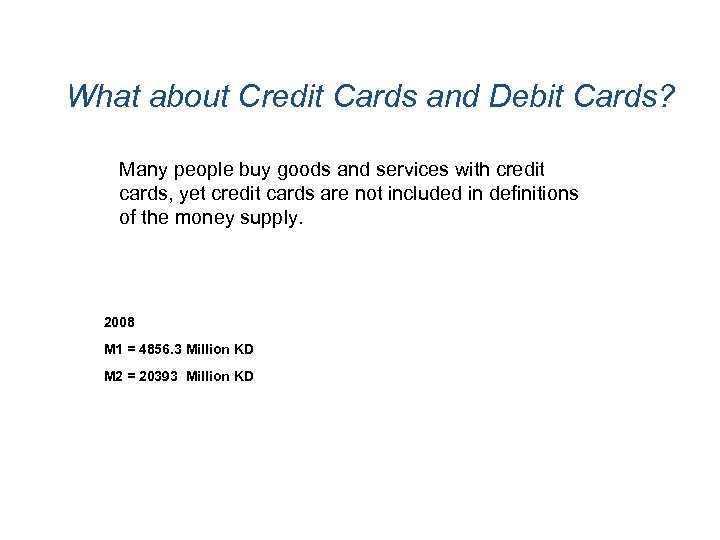 What about Credit Cards and Debit Cards?

Many people buy goods and services with credit cards, yet credit cards are not included in definitions of the money supply.

2008

M1 = 4856.3 Million KD

M2 = 20393 Million KD